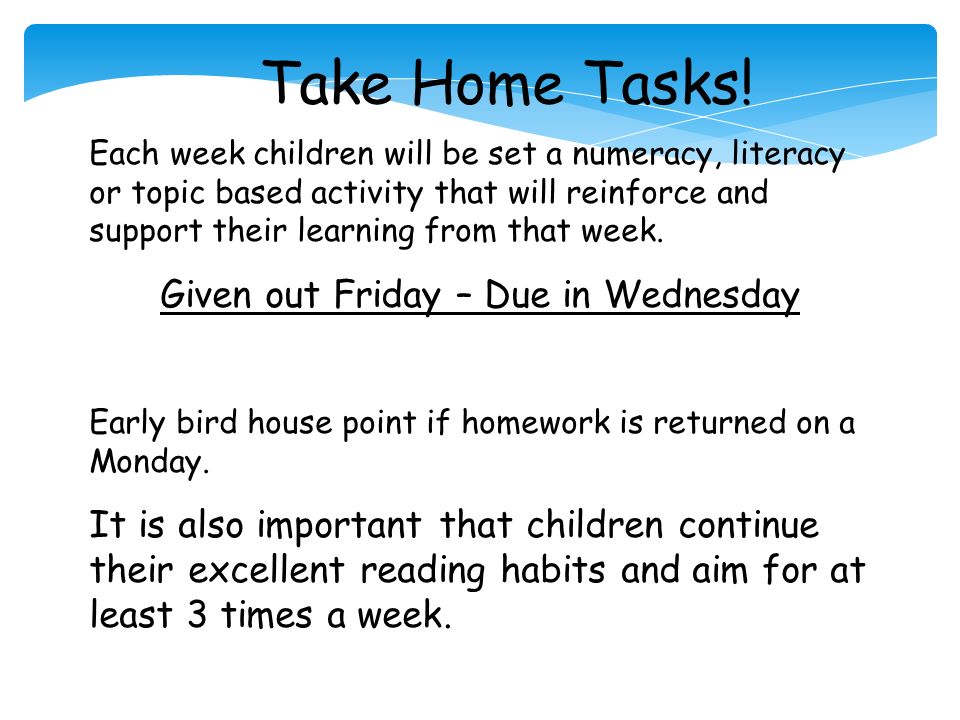 Take Home Tasks!

Each week children will be set a numeracy, literacy or topic based activity that will reinforce and support their learning from that week.

Given out Friday – Due in Wednesday

Early bird house point if homework is returned on a Monday.

It is also important that children continue their excellent reading habits and aim for at least 3 times a week.